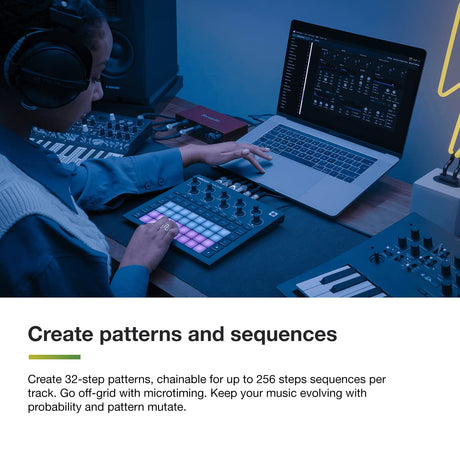 Create patterns and sequences

Create 32-step patterns, chainable for up to 256 steps sequences per track. Go off-grid with microtiming. Keep your music evolving with probability and pattern mutate.